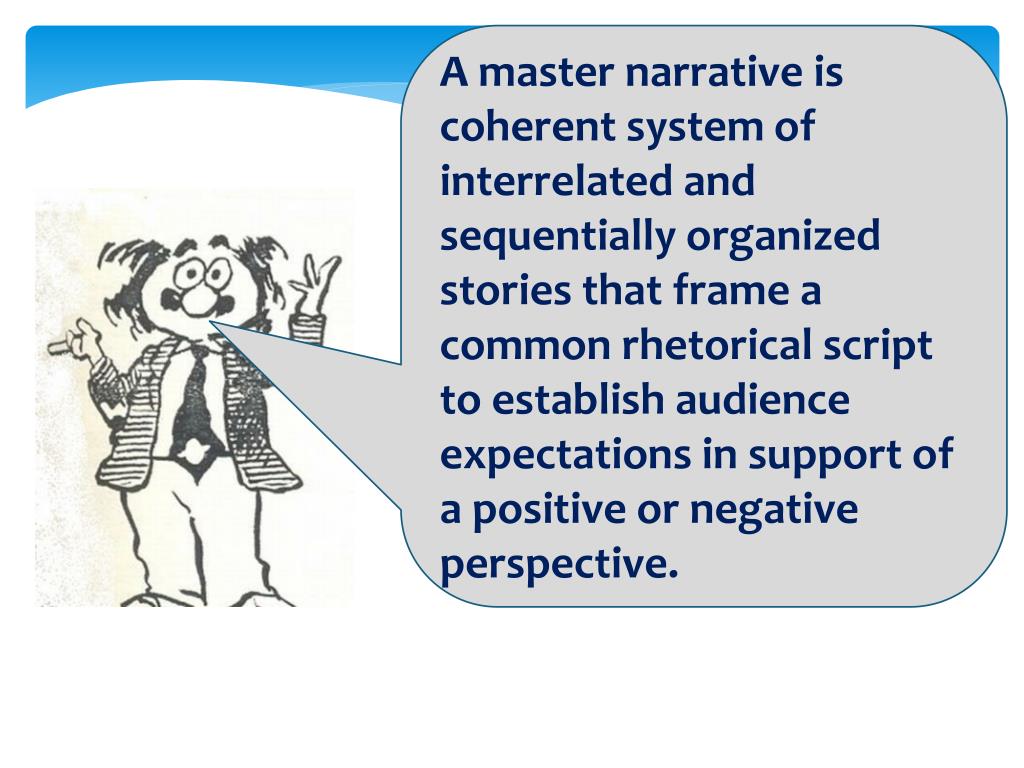 A master narrative is coherent system of interrelated and sequentially organized stories that frame a common rhetorical script to establish audience expectations in support of a positive or negative perspective.